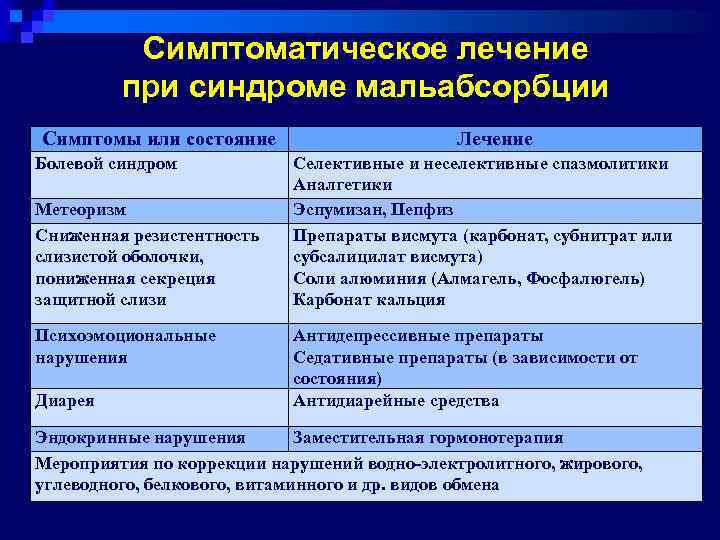 Симптоматическое лечение при синдроме мальабсорбции

| Симптомы или состояние | Лечение |
|---|---|
| Болевой синдром | Селективные и неселективные спазмолитики Аналгетики |
| Метеоризм | Эспумизан, Пепфиз |
| Сниженная резистентность слизистой оболочки, пониженная секреция защитной слизи | Препараты висмута (карбонат, субнитрат или субсалицилат висмута) Соли алюминия (Алмагель, Фосфалюгель) Карбонат кальция |
| Психоэмоциональные нарушения | Антидепрессивные препараты Седативные препараты (в зависимости от состояния) |
| Диарея | Антидиарейные средства |
| Эндокринные нарушения | Заместительная гормонотерапия |
| Мероприятия по коррекции нарушений водно-электролитного, жирового, углеводного, белкового, витаминного и др. видов обмена | |